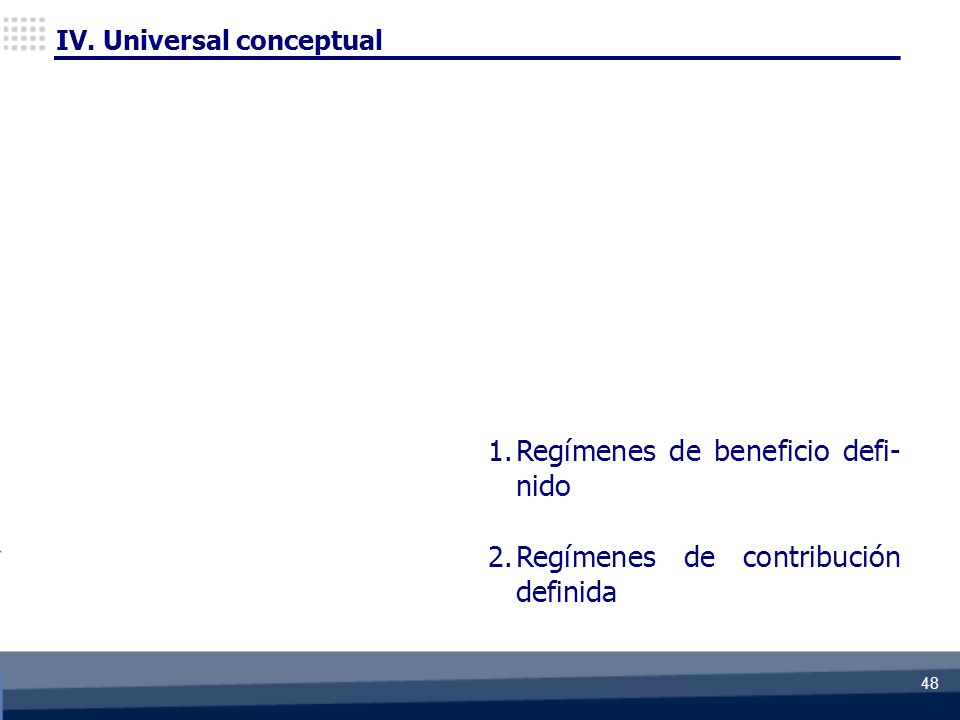 IV. Universal conceptual

1. Regímenes de beneficio definido

2. Regímenes de contribución definida

48